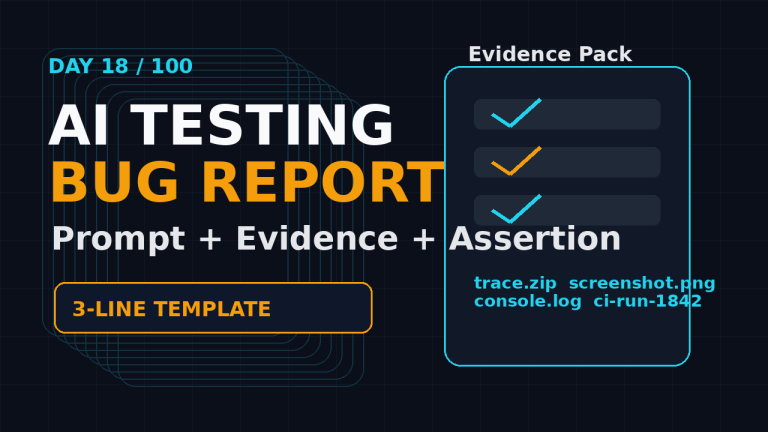 DAY 18 / 100

AI TESTING
BUG REPORT

Prompt + Evidence + Assertion

3-LINE TEMPLATE

Evidence Pack

trace.zip screenshot.png
console.log ci-run-1842